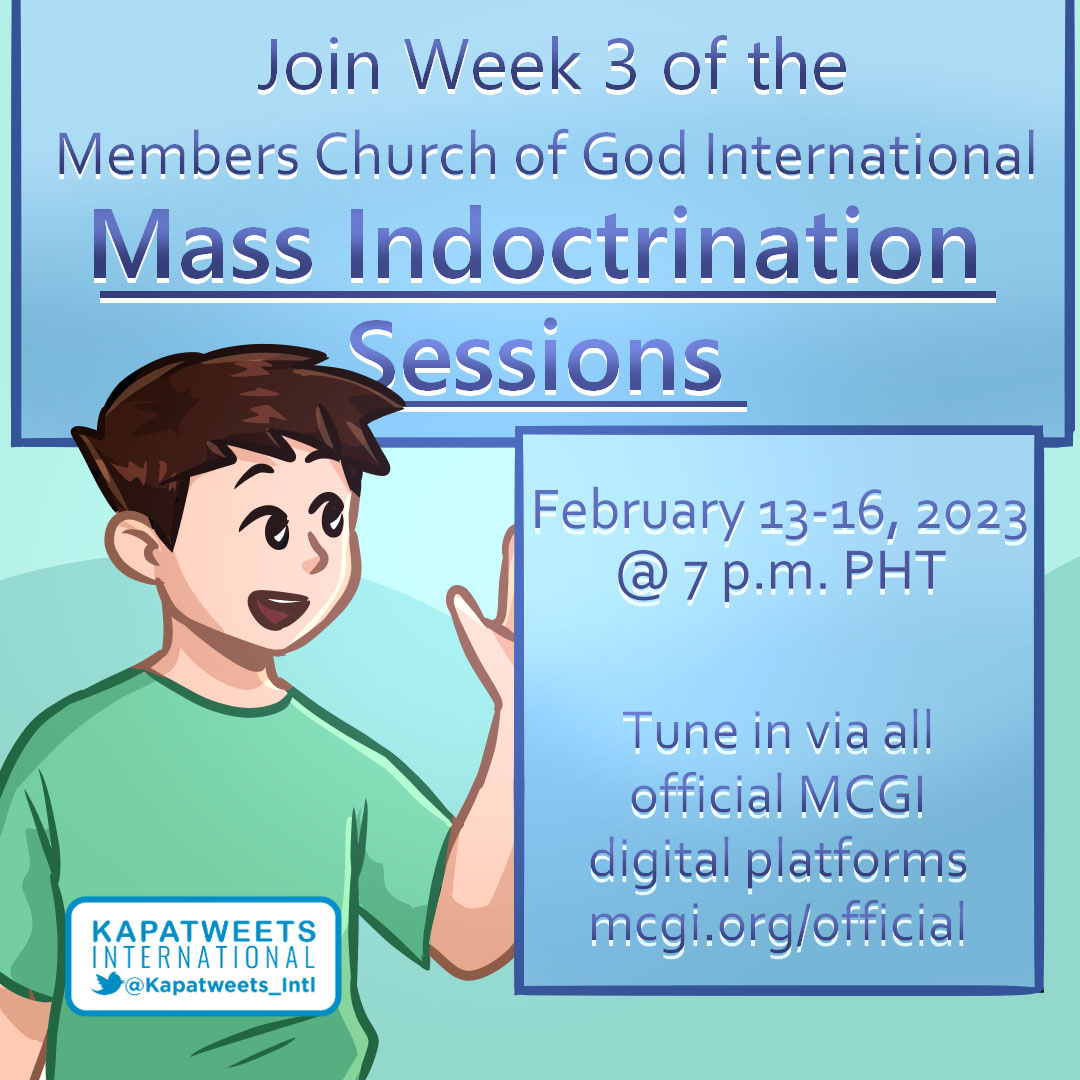 Join Week 3 of the
Members Church of God International
Mass Indoctrination Sessions

February 13-16, 2023
@ 7 p.m. PHT

Tune in via all official MCGI digital platforms
mcgi.org/official

KAPATWEETS INTERNATIONAL
@Kapatweets_Intl